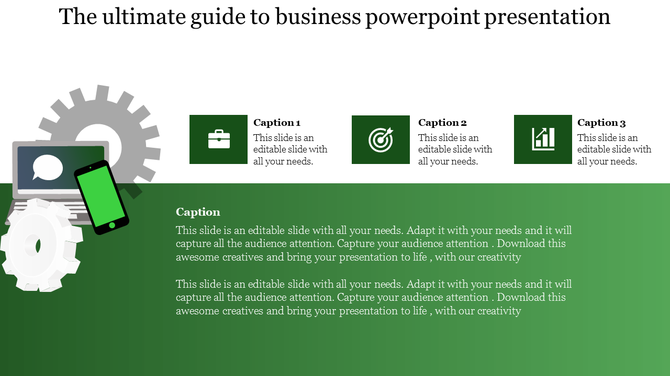 The ultimate guide to business powerpoint presentation

Caption 1
This slide is an editable slide with all your needs.

Caption 2
This slide is an editable slide with all your needs.

Caption 3
This slide is an editable slide with all your needs.

Caption
This slide is an editable slide with all your needs. Adapt it with your needs and it will capture all the audience attention. Capture your audience attention . Download this awesome creatives and bring your presentation to life , with our creativity

This slide is an editable slide with all your needs. Adapt it with your needs and it will capture all the audience attention. Capture your audience attention . Download this awesome creatives and bring your presentation to life , with our creativity